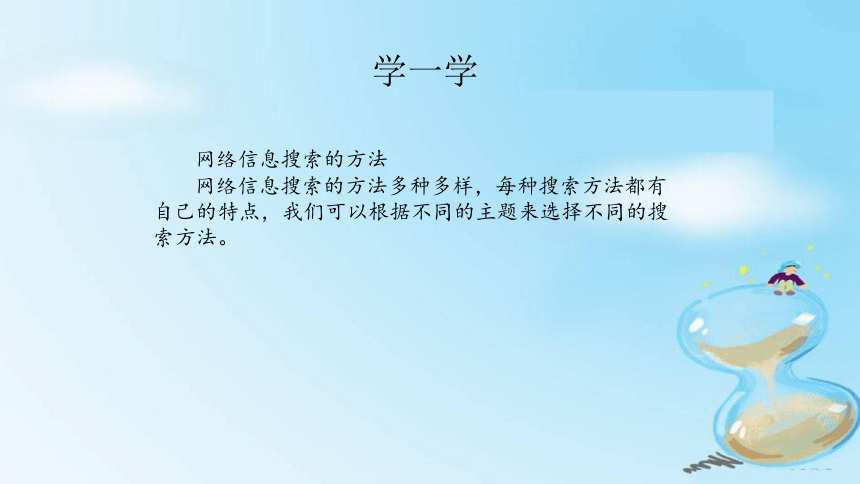 学一学

网络信息搜索的方法

网络信息搜索的方法多种多样，每种搜索方法都有自己的特点，我们可以根据不同的主题来选择不同的搜索方法。